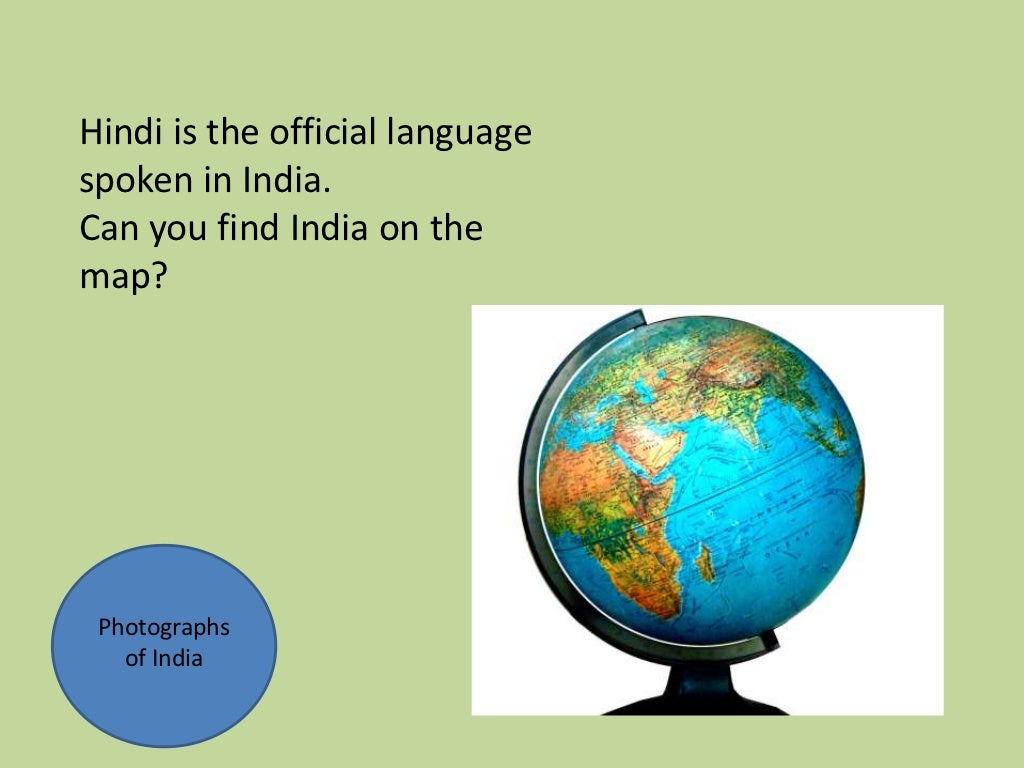 Hindi is the official language spoken in India.
Can you find India on the map?

Photographs of India